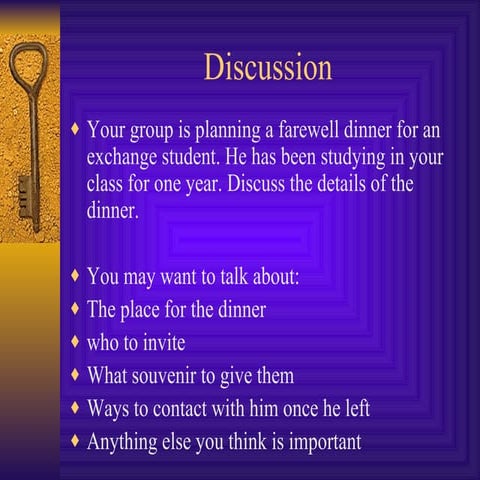 Discussion

♦ Your group is planning a farewell dinner for an exchange student. He has been studying in your class for one year. Discuss the details of the dinner.

♦ You may want to talk about:
♦ The place for the dinner
♦ who to invite
♦ What souvenir to give them
♦ Ways to contact with him once he left
♦ Anything else you think is important